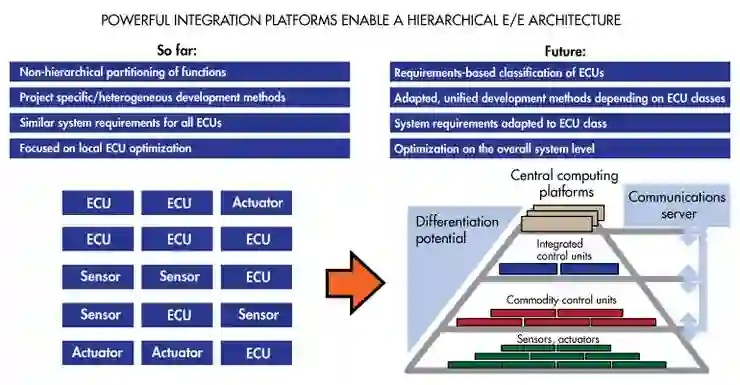 POWERFUL INTEGRATION PLATFORMS ENABLE A HIERARCHICAL E/E ARCHITECTURE

So far:

Non-hierarchical partitioning of functions

Project specific/heterogeneous development methods

Similar system requirements for all ECUs

Focused on local ECU optimization

ECU ECU Actuator

ECU ECU ECU

Sensor Sensor ECU

Sensor ECU Sensor

Actuator Actuator ECU

Future:

Requirements-based classification of ECUs

Adapted, unified development methods depending on ECU classes

System requirements adapted to ECU class

Optimization on the overall system level

Central computing platforms

Communications server

Differentiation potential

Integrated control units

Commodity control units

Sensors, actuators